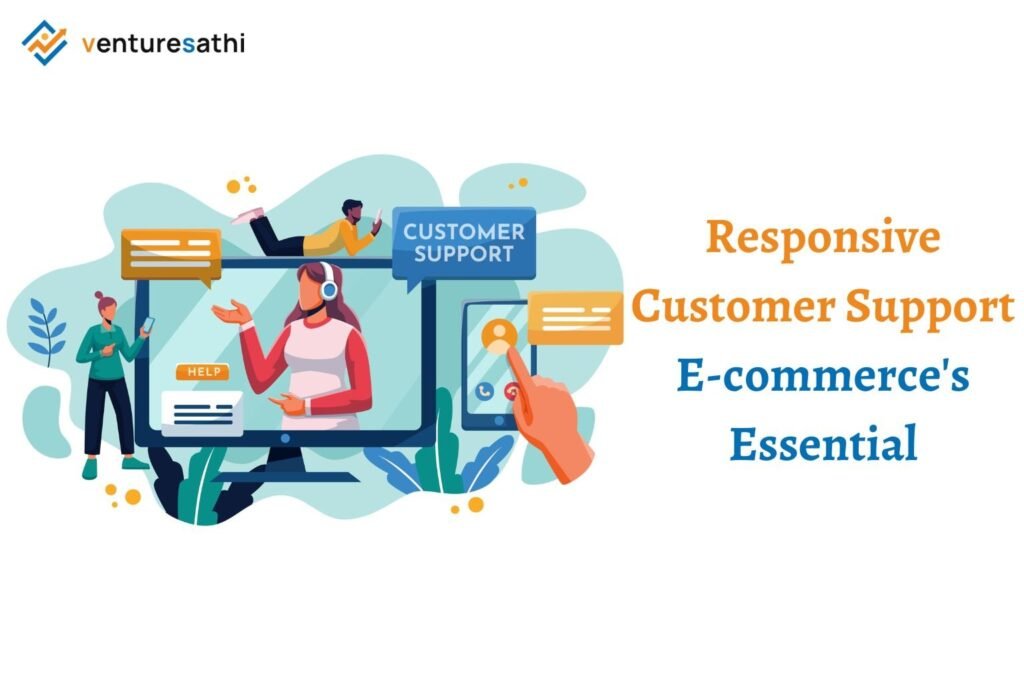 venturesathi

CUSTOMER SUPPORT

HELP

Responsive Customer Support E-commerce's Essential